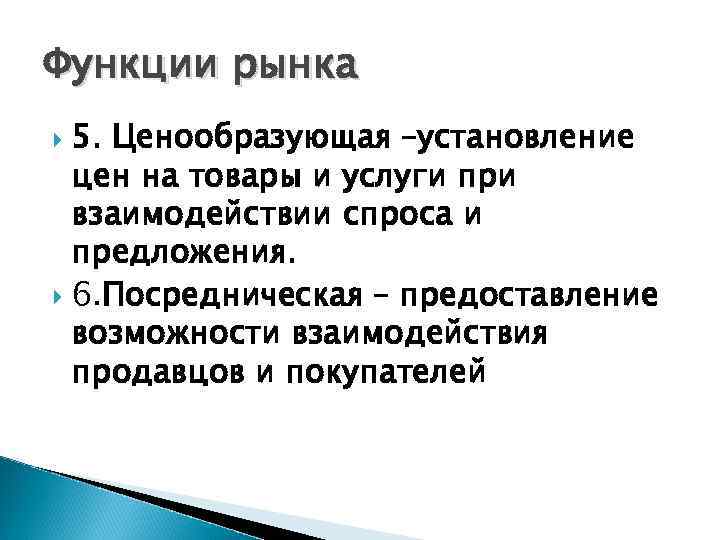 Функции рынка

5. Ценообразующая –установление цен на товары и услуги при взаимодействии спроса и предложения.

6.Посредническая – предоставление возможности взаимодействия продавцов и покупателей